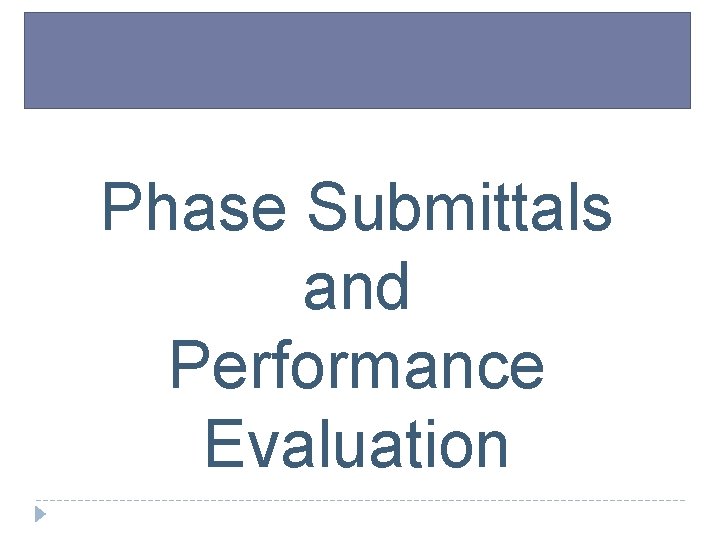 Phase Submittals
and
Performance
Evaluation